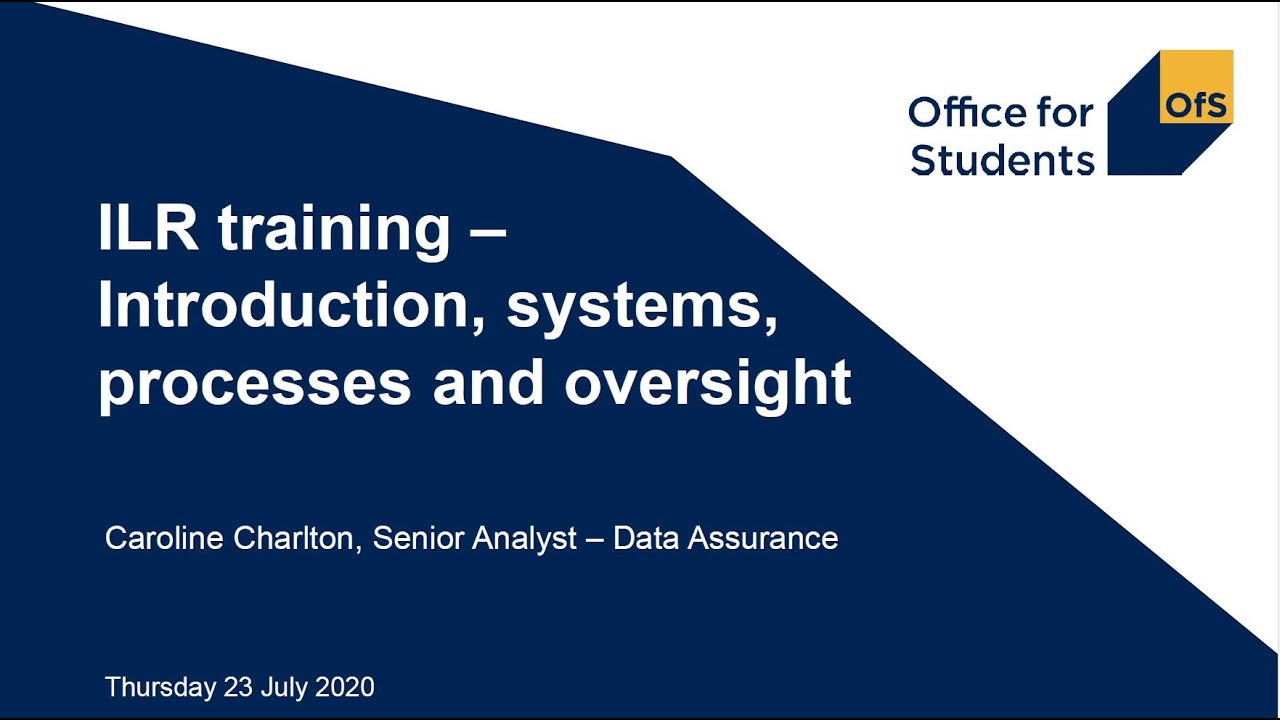 Office for Students

OfS

ILR training – Introduction, systems, processes and oversight

Caroline Charlton, Senior Analyst – Data Assurance

Thursday 23 July 2020